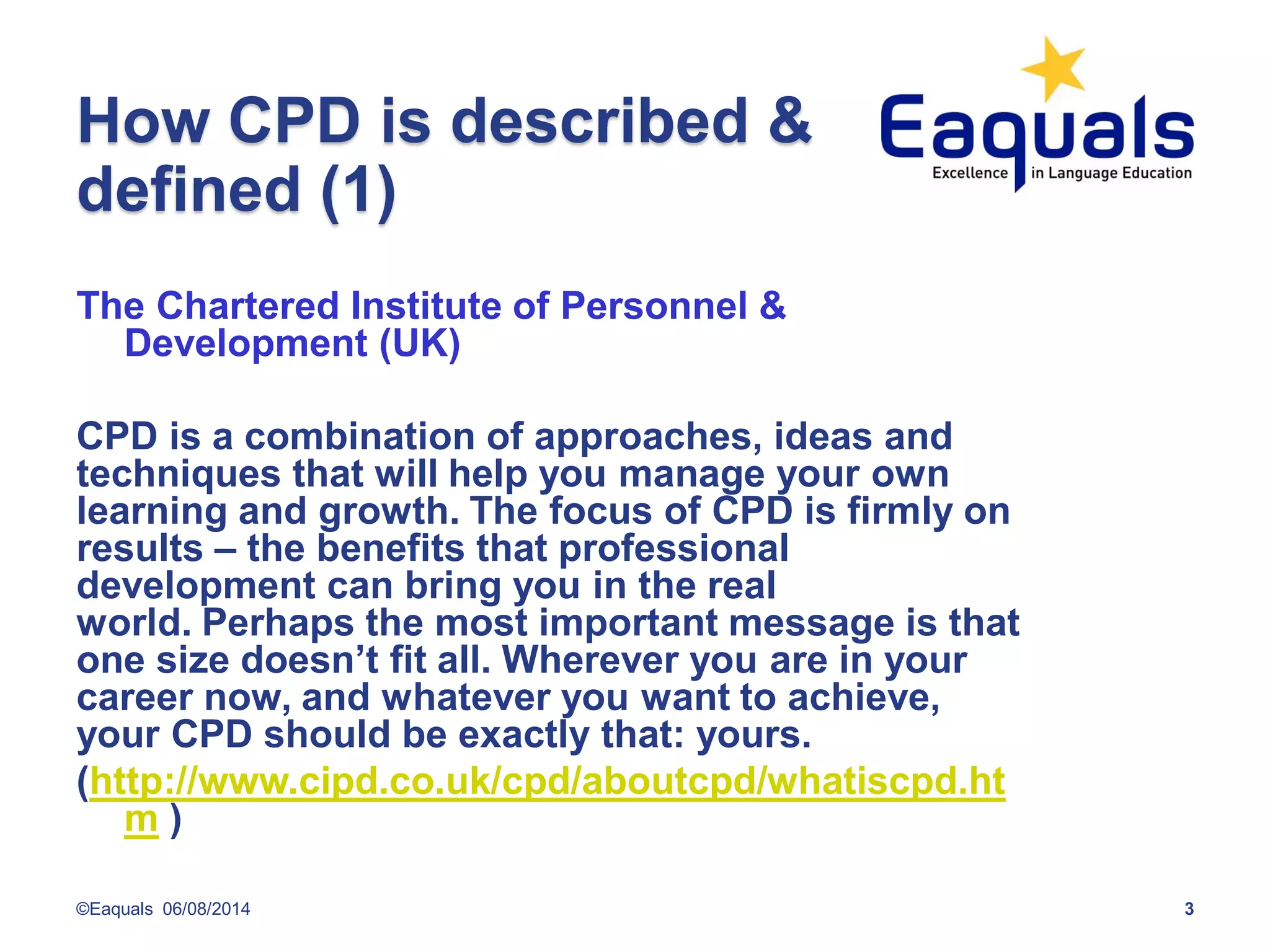 How CPD is described & defined (1)

Eaquals
Excellence in Language Education

The Chartered Institute of Personnel & Development (UK)

CPD is a combination of approaches, ideas and techniques that will help you manage your own learning and growth. The focus of CPD is firmly on results – the benefits that professional development can bring you in the real world. Perhaps the most important message is that one size doesn't fit all. Wherever you are in your career now, and whatever you want to achieve, your CPD should be exactly that: yours.

(http://www.cipd.co.uk/cpd/aboutcpd/whatiscpd.htm )

©Eaquals 06/08/2014

3